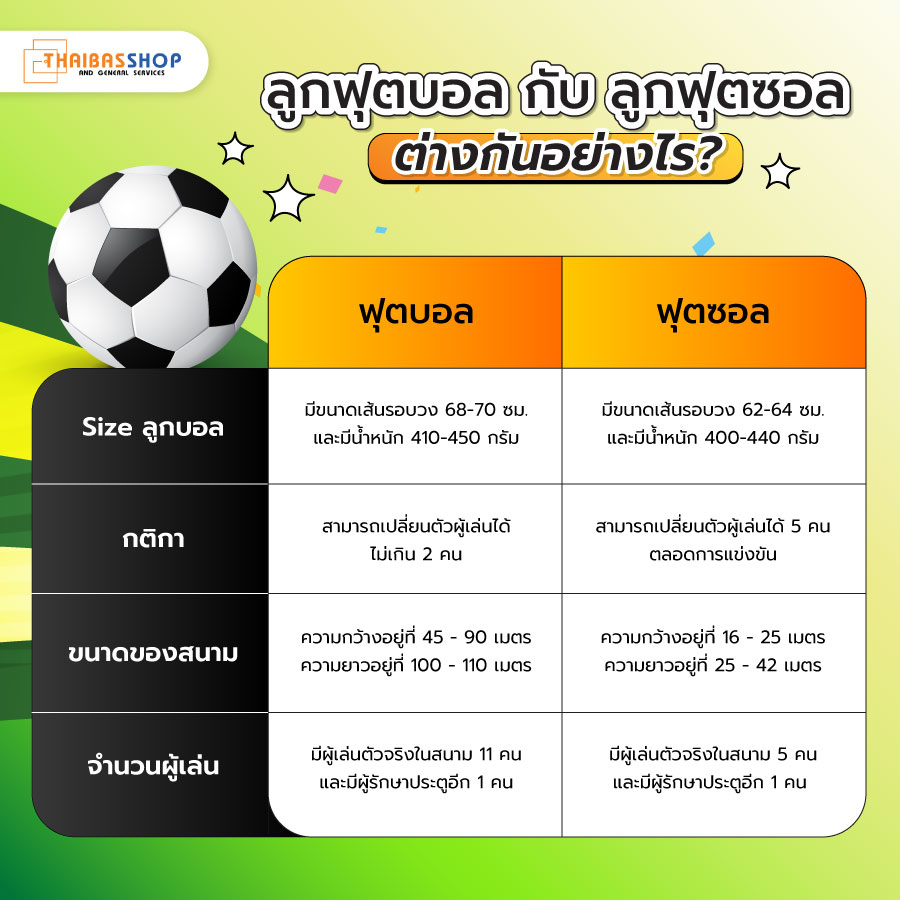 THAIBASSHOP
AND GENERAL SERVICES

ลูกฟุตบอล กับ ลูกฟุตซอล
ต่างกันอย่างไร?

| | ฟุตบอล | ฟุตซอล |
|---|---|---|
| Size ลูกบอล | มีขนาดเส้นรอบวง 68-70 ซม. และมีน้ำหนัก 410-450 กรัม | มีขนาดเส้นรอบวง 62-64 ซม. และมีน้ำหนัก 400-440 กรัม |
| กติกา | สามารถเปลี่ยนตัวผู้เล่นได้ ไม่เกิน 2 คน | สามารถเปลี่ยนตัวผู้เล่นได้ 5 คน ตลอดการแข่งขัน |
| ขนาดของสนาม | ความกว้างอยู่ที่ 45 - 90 เมตร ความยาวอยู่ที่ 100 - 110 เมตร | ความกว้างอยู่ที่ 16 - 25 เมตร ความยาวอยู่ที่ 25 - 42 เมตร |
| จำนวนผู้เล่น | มีผู้เล่นตัวจริงในสนาม 11 คน และมีผู้รักษาประตูอีก 1 คน | มีผู้เล่นตัวจริงในสนาม 5 คน และมีผู้รักษาประตูอีก 1 คน |